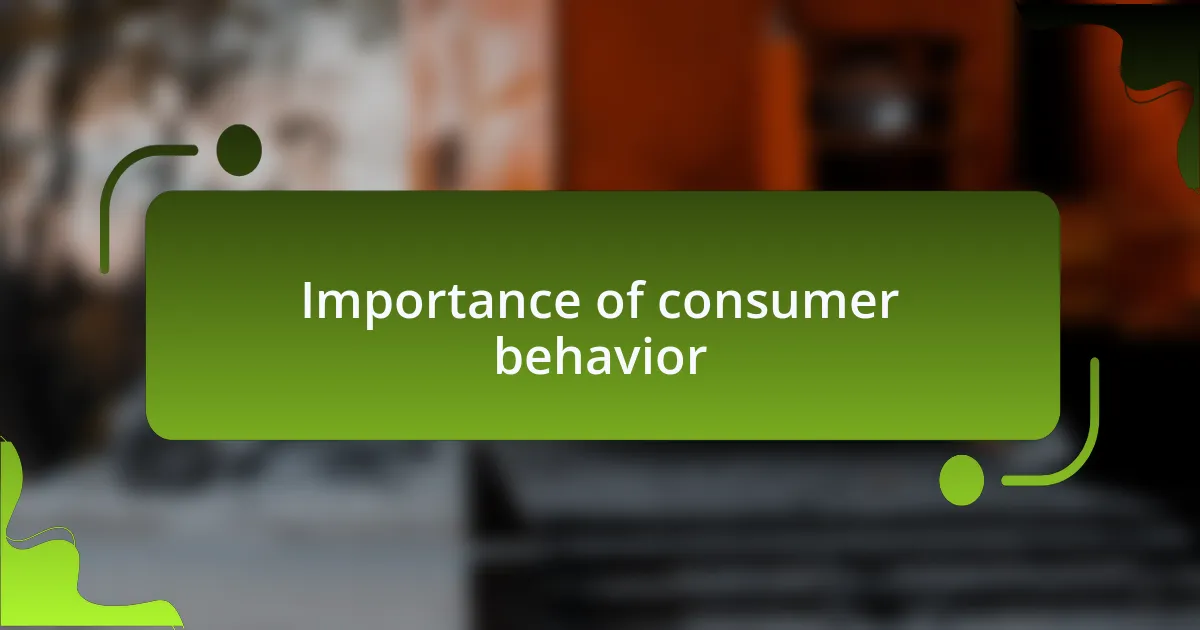 Importance of consumer behavior